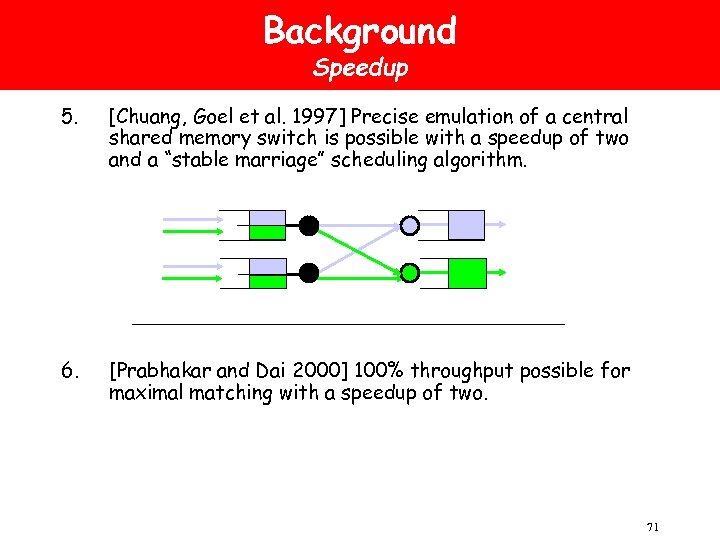 Background
Speedup

5. [Chuang, Goel et al. 1997] Precise emulation of a central shared memory switch is possible with a speedup of two and a "stable marriage" scheduling algorithm.

6. [Prabhakar and Dai 2000] 100% throughput possible for maximal matching with a speedup of two.

71